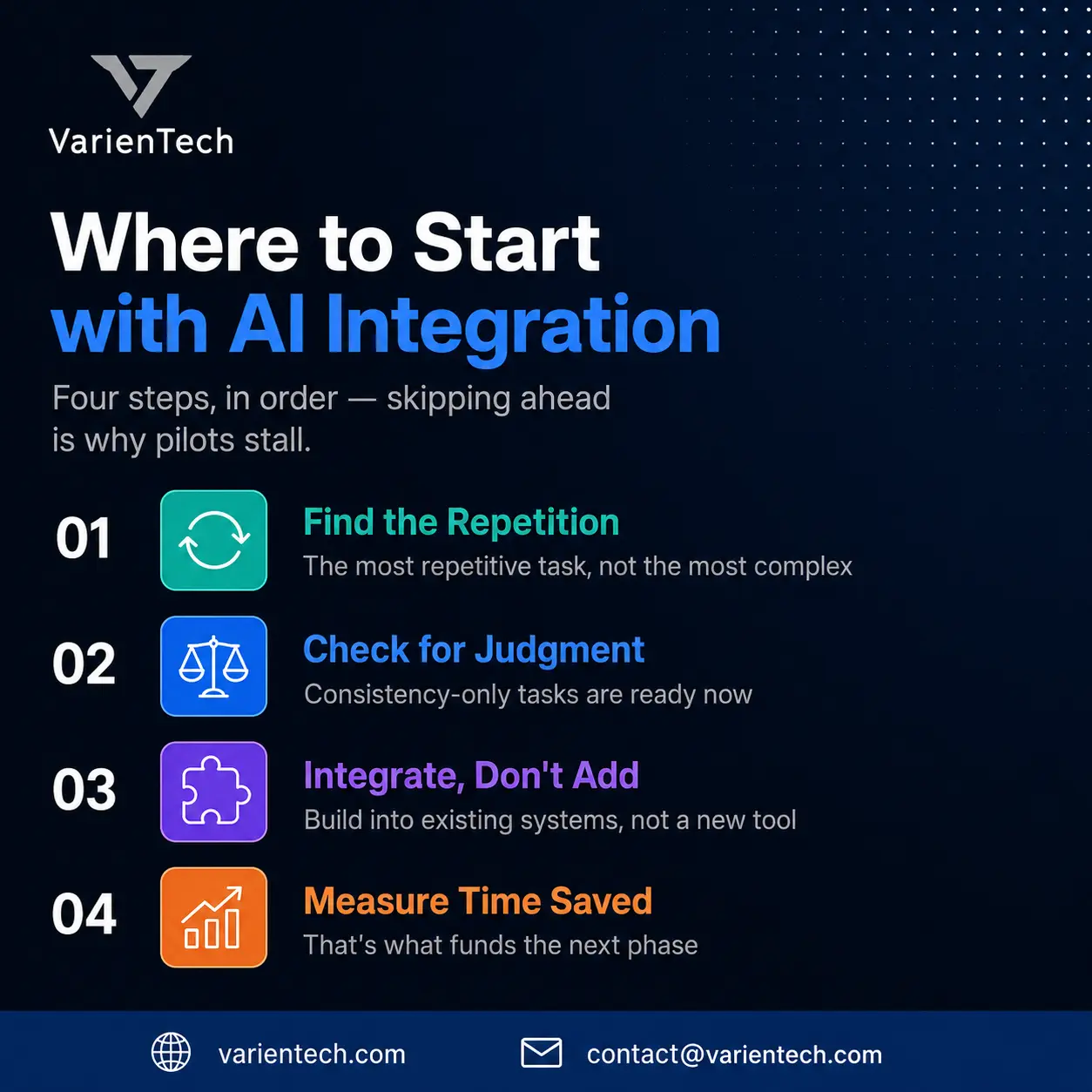 VarienTech

Where to Start
with AI Integration

Four steps, in order — skipping ahead is why pilots stall.

01 Find the Repetition
The most repetitive task, not the most complex

02 Check for Judgment
Consistency-only tasks are ready now

03 Integrate, Don't Add
Build into existing systems, not a new tool

04 Measure Time Saved
That's what funds the next phase

varientech.com

contact@varientech.com